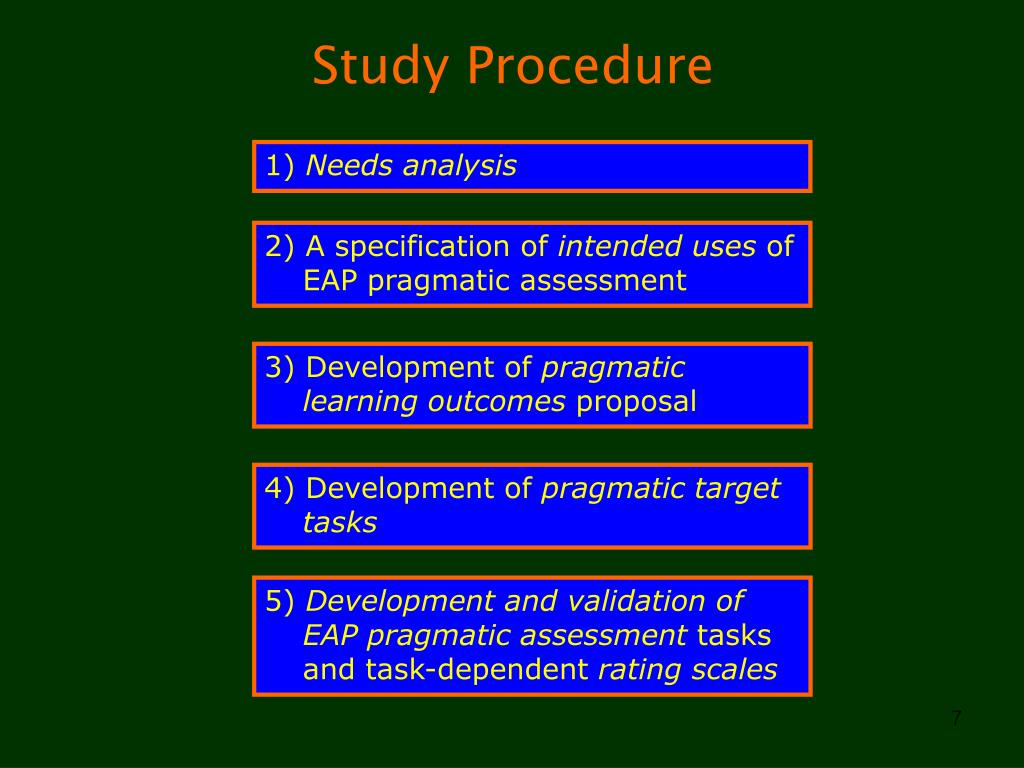 Study Procedure

1) Needs analysis

2) A specification of intended uses of EAP pragmatic assessment

3) Development of pragmatic learning outcomes proposal

4) Development of pragmatic target tasks

5) Development and validation of EAP pragmatic assessment tasks and task-dependent rating scales

7